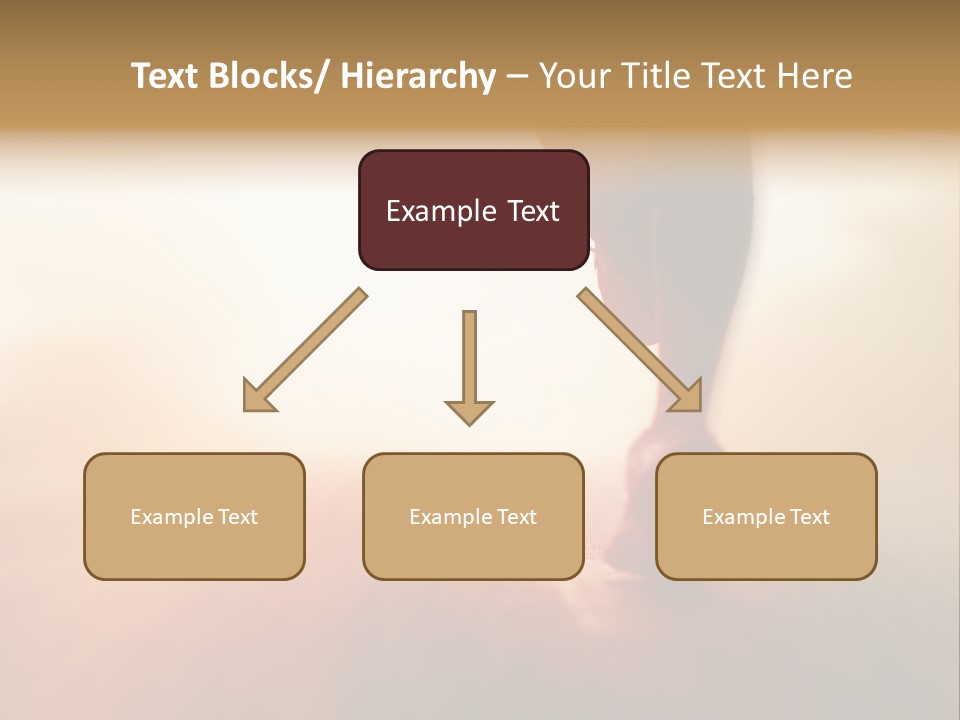 Text Blocks/ Hierarchy – Your Title Text Here

Example Text

Example Text

Example Text

Example Text